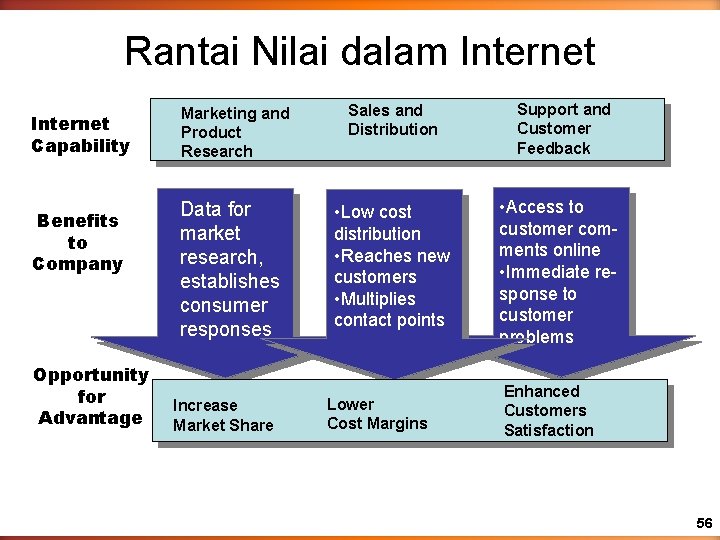 Rantai Nilai dalam Internet

Internet Capability

Marketing and Product Research

Sales and Distribution

Support and Customer Feedback

Benefits to Company

Data for market research, establishes consumer responses

•Low cost distribution
•Reaches new customers
•Multiplies contact points

•Access to customer comments online
•Immediate response to customer problems

Opportunity for Advantage

Increase Market Share

Lower Cost Margins

Enhanced Customers Satisfaction

56